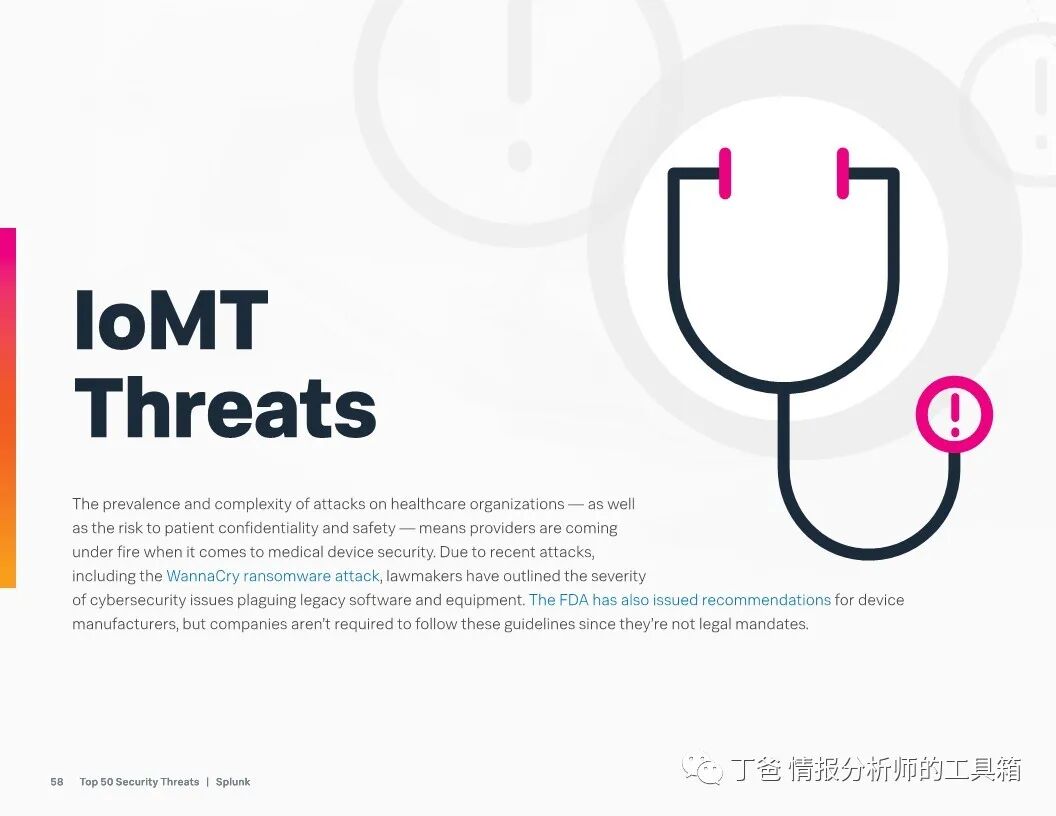 IoMT Threats

The prevalence and complexity of attacks on healthcare organizations — as well as the risk to patient confidentiality and safety — means providers are coming under fire when it comes to medical device security. Due to recent attacks, including the WannaCry ransomware attack, lawmakers have outlined the severity of cybersecurity issues plaguing legacy software and equipment. The FDA has also issued recommendations for device manufacturers, but companies aren't required to follow these guidelines since they're not legal mandates.

58 Top 50 Security Threats | Splunk

丁爸 情报分析师的工具箱